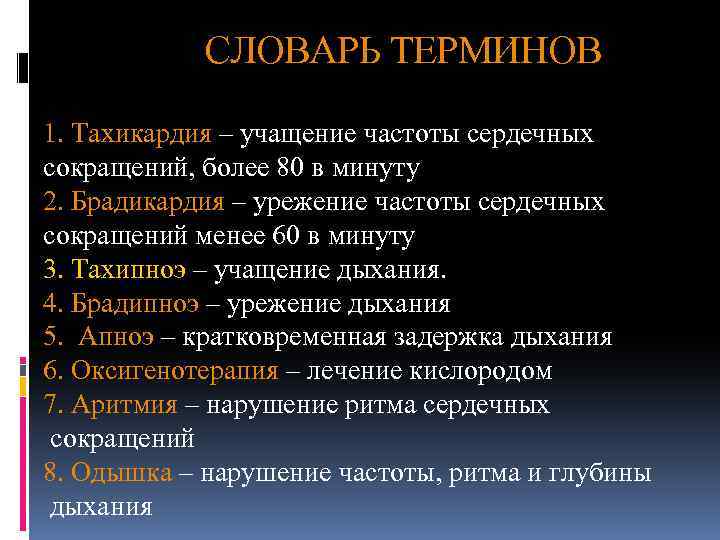 СЛОВАРЬ ТЕРМИНОВ

1. Тахикардия – учащение частоты сердечных сокращений, более 80 в минуту
2. Брадикардия – урежение частоты сердечных сокращений менее 60 в минуту
3. Тахипноэ – учащение дыхания.
4. Брадипноэ – урежение дыхания
5. Апноэ – кратковременная задержка дыхания
6. Оксигенотерапия – лечение кислородом
7. Аритмия – нарушение ритма сердечных сокращений
8. Одышка – нарушение частоты, ритма и глубины дыхания